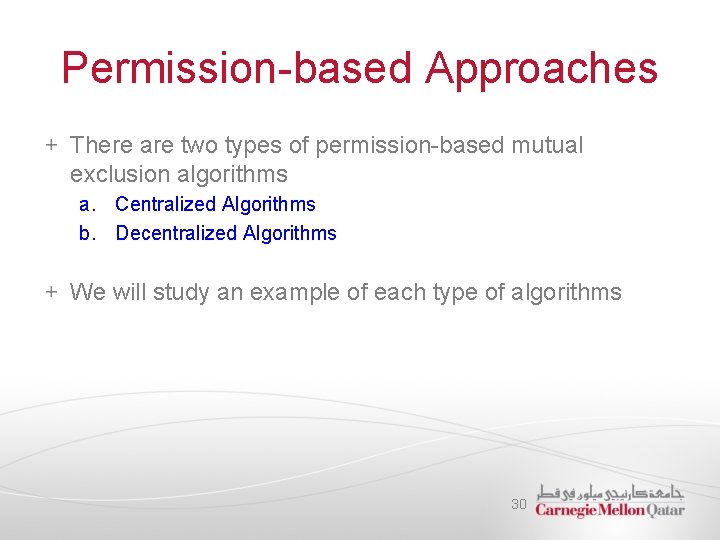 Permission-based Approaches

+ There are two types of permission-based mutual exclusion algorithms
a. Centralized Algorithms
b. Decentralized Algorithms

+ We will study an example of each type of algorithms

30

جامعة كارنيجي ميلون في قطر
Carnegie Mellon Qatar